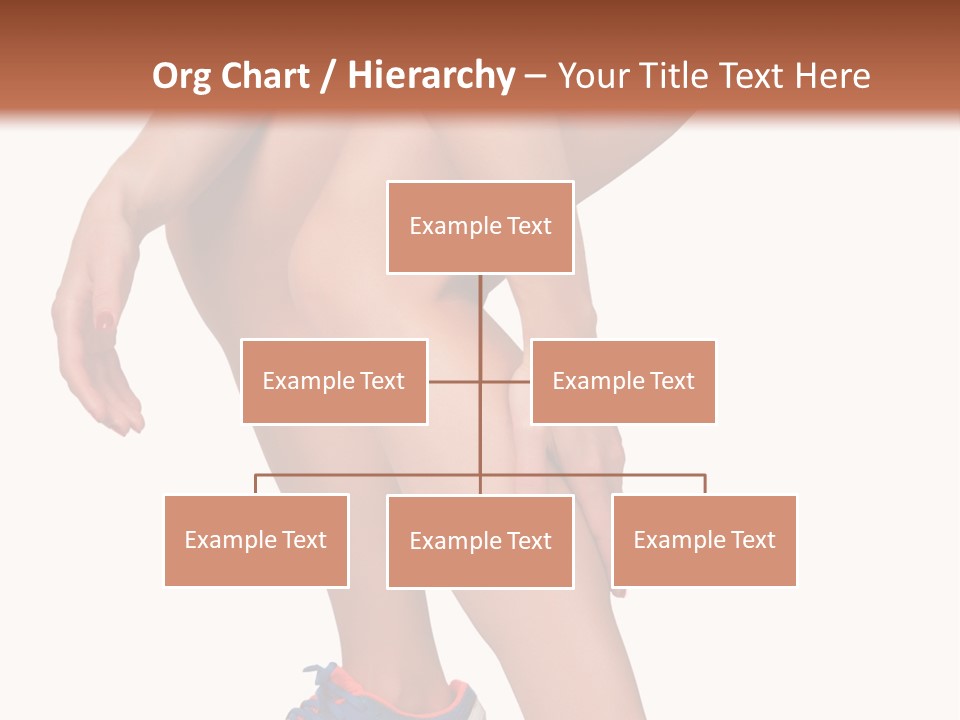 Org Chart / Hierarchy – Your Title Text Here

Example Text

Example Text

Example Text

Example Text

Example Text

Example Text